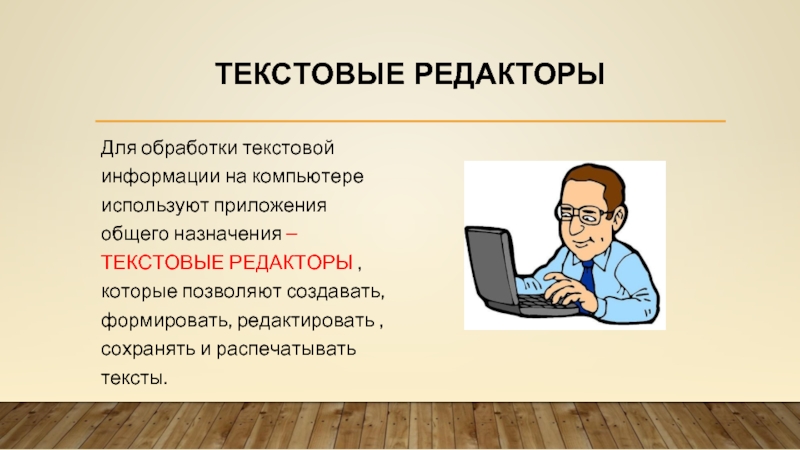 ТЕКСТОВЫЕ РЕДАКТОРЫ

Для обработки текстовой информации на компьютере используют приложения общего назначения – ТЕКСТОВЫЕ РЕДАКТОРЫ , которые позволяют создавать, формировать, редактировать , сохранять и распечатывать тексты.